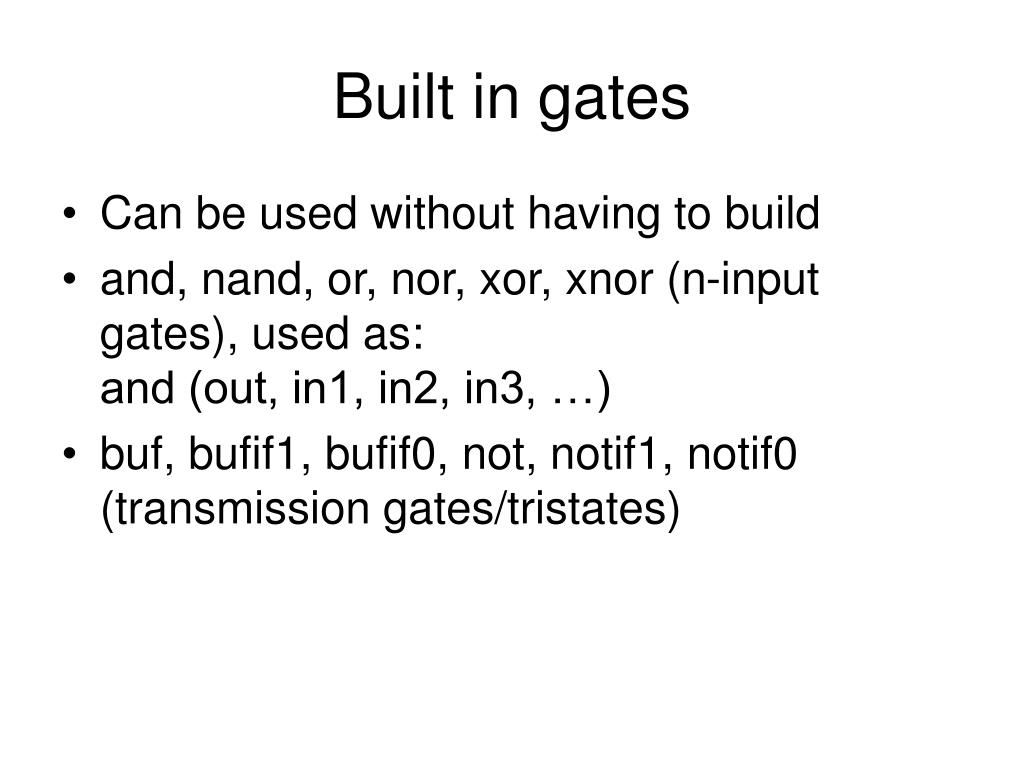 Built in gates

• Can be used without having to build
• and, nand, or, nor, xor, xnor (n-input gates), used as:
and (out, in1, in2, in3, …)
• buf, bufif1, bufif0, not, notif1, notif0 (transmission gates/tristates)